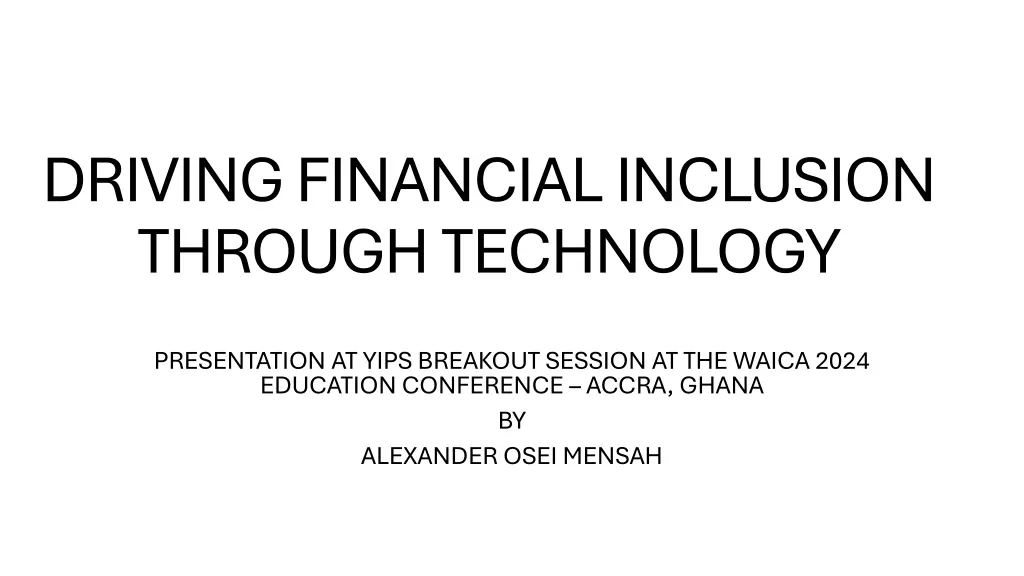 DRIVING FINANCIAL INCLUSION THROUGH TECHNOLOGY

PRESENTATION AT YIPS BREAKOUT SESSION AT THE WAICA 2024 EDUCATION CONFERENCE – ACCRA, GHANA

BY

ALEXANDER OSEI MENSAH